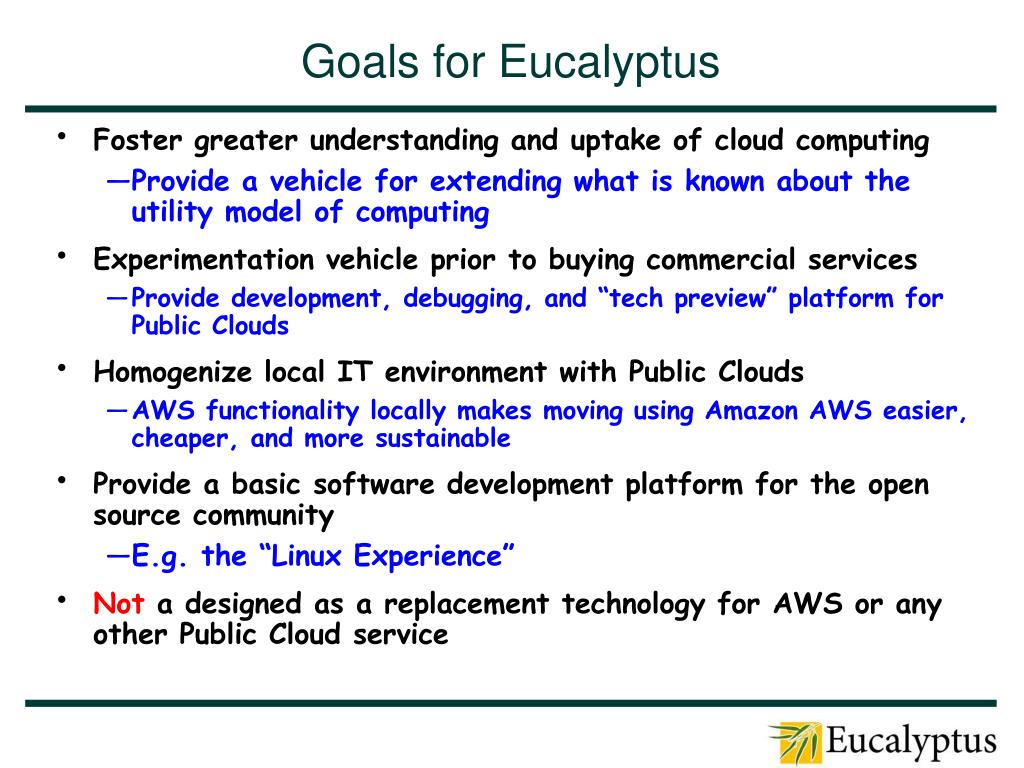 Goals for Eucalyptus

• Foster greater understanding and uptake of cloud computing
—Provide a vehicle for extending what is known about the utility model of computing

• Experimentation vehicle prior to buying commercial services
—Provide development, debugging, and “tech preview” platform for Public Clouds

• Homogenize local IT environment with Public Clouds
—AWS functionality locally makes moving using Amazon AWS easier, cheaper, and more sustainable

• Provide a basic software development platform for the open source community
—E.g. the “Linux Experience”

• Not a designed as a replacement technology for AWS or any other Public Cloud service

Eucalyptus